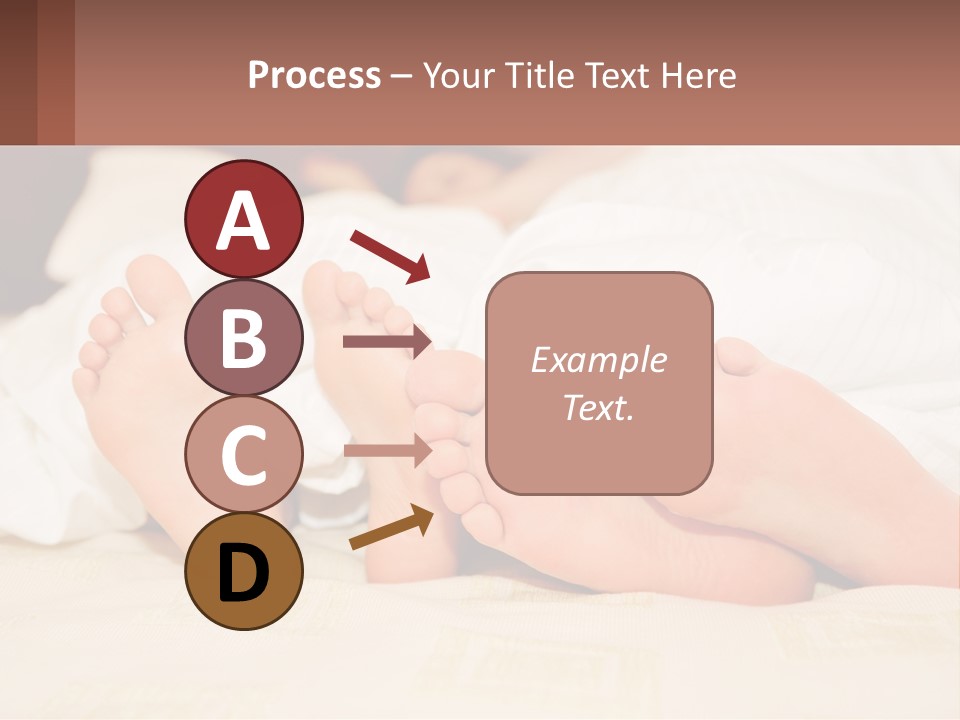 Process – Your Title Text Here

A

B

C

D

Example Text.